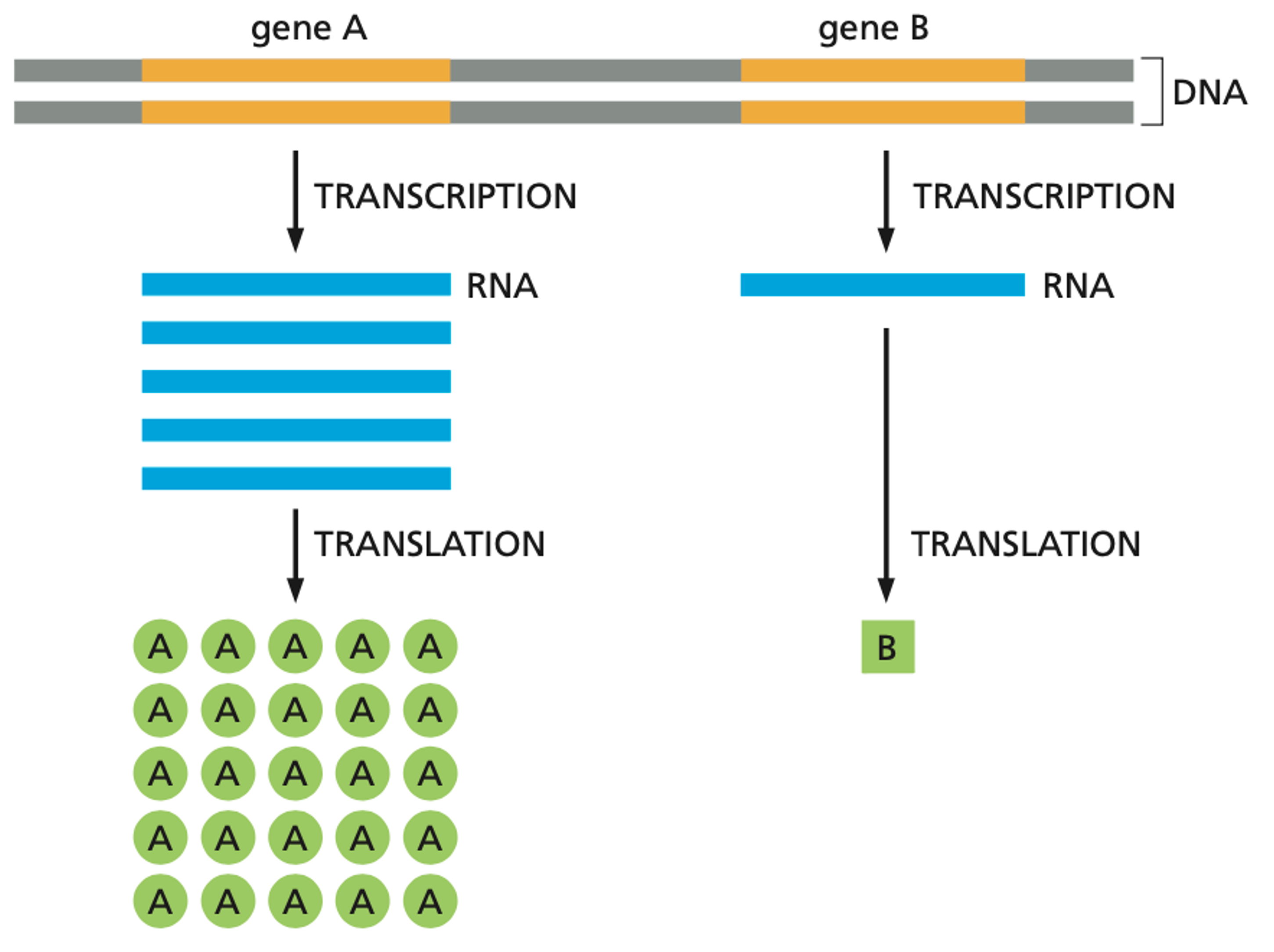 gene A

gene B

DNA

TRANSCRIPTION

TRANSCRIPTION

RNA

RNA

TRANSLATION

TRANSLATION

A A A A A
A A A A A
A A A A A
A A A A A
A A A A A

B